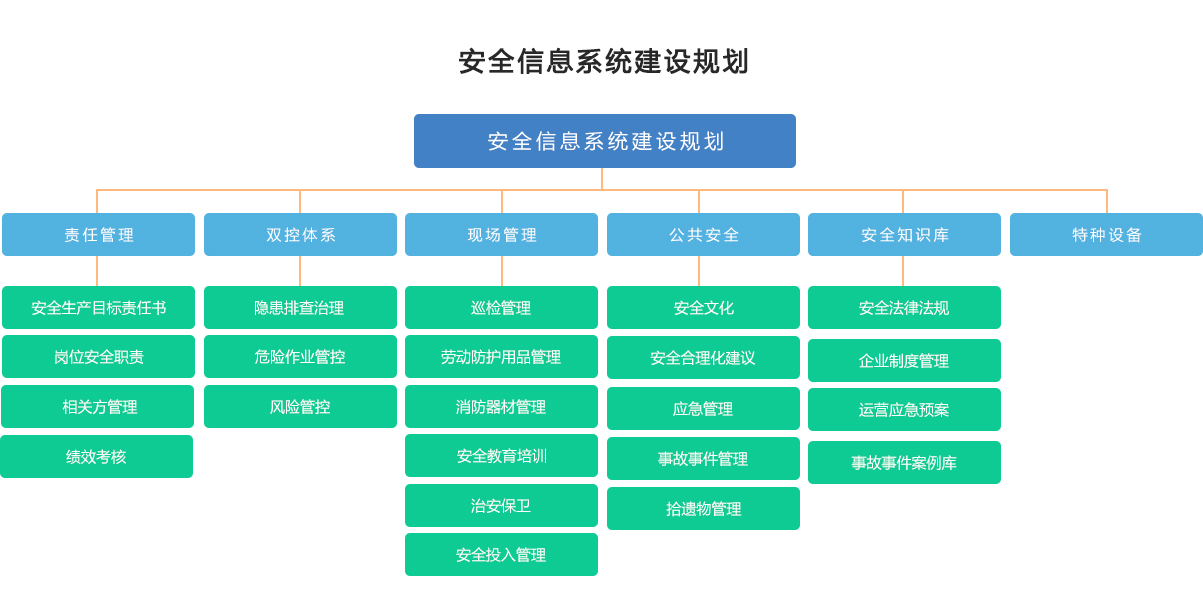 安全信息系统建设规划

安全信息系统建设规划

责任管理
安全生产目标责任书
岗位安全职责
相关方管理
绩效考核

双控体系
隐患排查治理
危险作业管控
风险管控

现场管理
巡检管理
劳动防护用品管理
消防器材管理
安全教育培训
治安保卫
安全投入管理

公共安全
安全文化
安全合理化建议
应急管理
事故事件管理
拾遗物管理

安全知识库
安全法律法规
企业制度管理
运营应急预案
事故事件案例库

特种设备